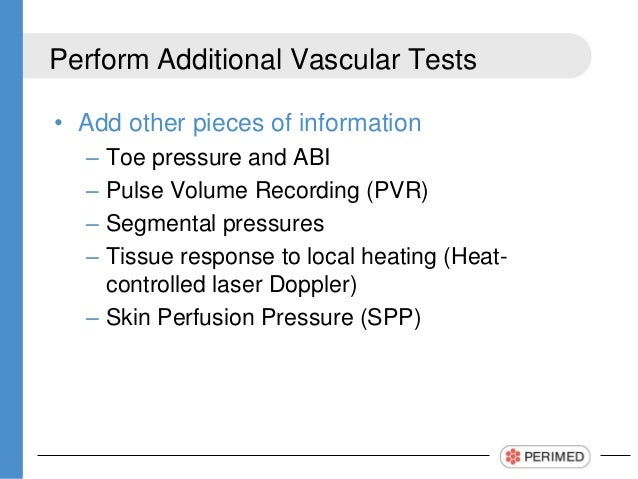 Perform Additional Vascular Tests

• Add other pieces of information
– Toe pressure and ABI
– Pulse Volume Recording (PVR)
– Segmental pressures
– Tissue response to local heating (Heat-controlled laser Doppler)
– Skin Perfusion Pressure (SPP)

PERIMED